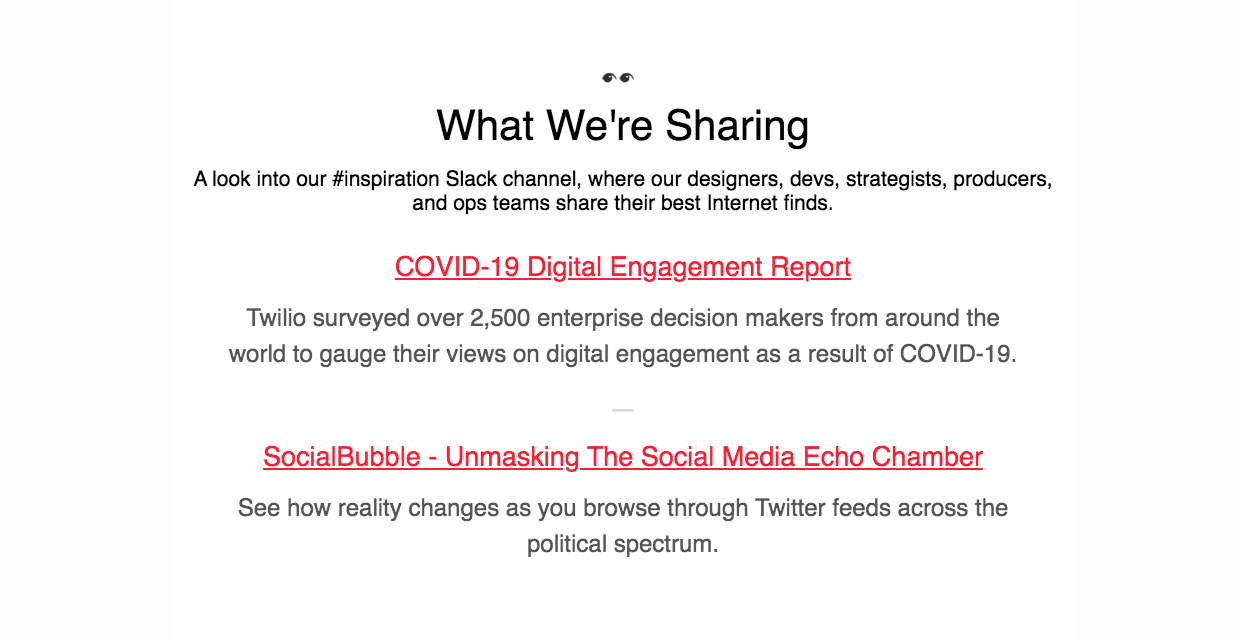 What We're Sharing

A look into our #inspiration Slack channel, where our designers, devs, strategists, producers, and ops teams share their best Internet finds.

COVID-19 Digital Engagement Report

Twilio surveyed over 2,500 enterprise decision makers from around the world to gauge their views on digital engagement as a result of COVID-19.

SocialBubble - Unmasking The Social Media Echo Chamber

See how reality changes as you browse through Twitter feeds across the political spectrum.